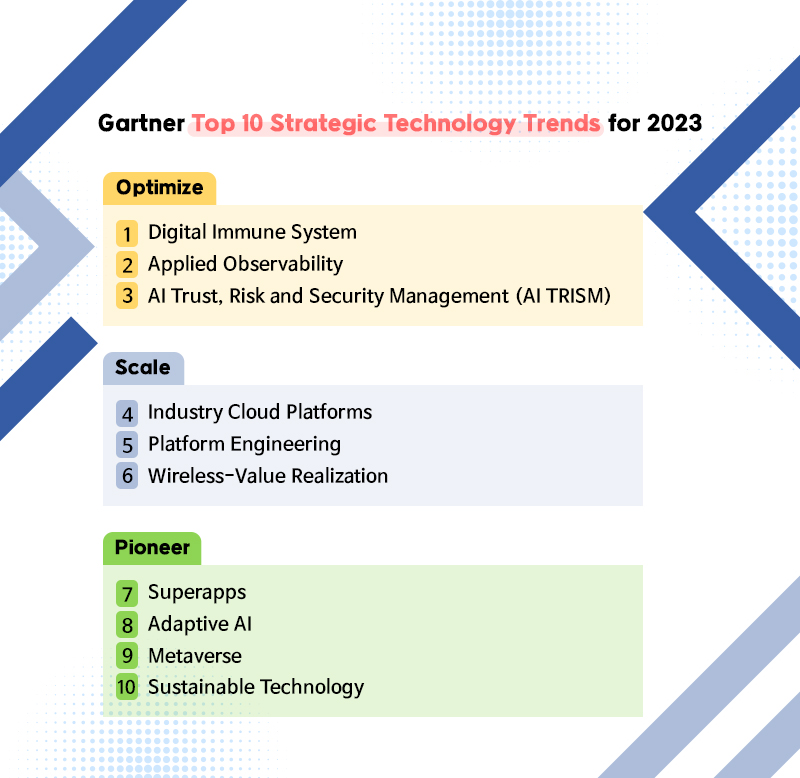 Gartner Top 10 Strategic Technology Trends for 2023

Optimize

1 Digital Immune System
2 Applied Observability
3 AI Trust, Risk and Security Management (AI TRISM)

Scale

4 Industry Cloud Platforms
5 Platform Engineering
6 Wireless-Value Realization

Pioneer

7 Superapps
8 Adaptive AI
9 Metaverse
10 Sustainable Technology